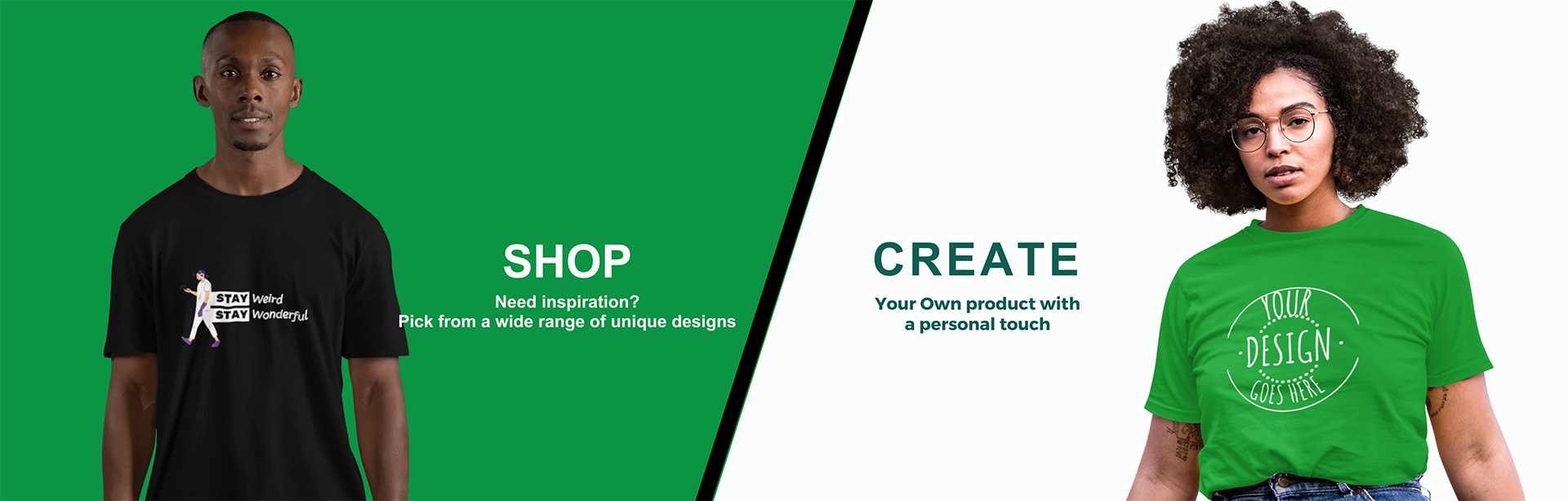 STAY Weird
STAY Wonderful

SHOP
Need inspiration?
Pick from a wide range of unique designs

CREATE
Your Own product with
a personal touch

YOUR
DESIGN
GOES HERE